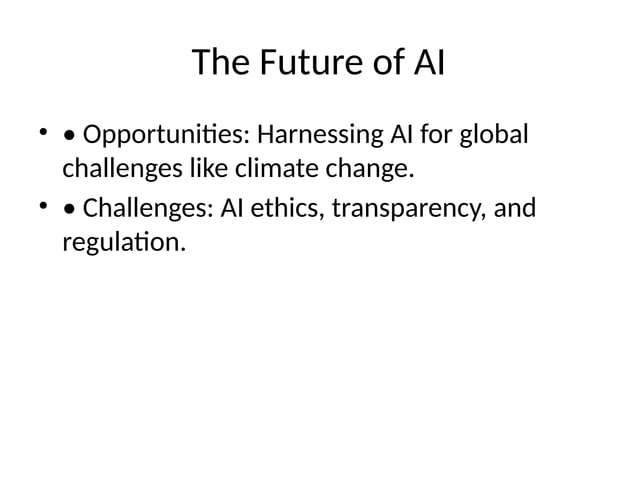 The Future of AI

• • Opportunities: Harnessing AI for global challenges like climate change.

• • Challenges: AI ethics, transparency, and regulation.